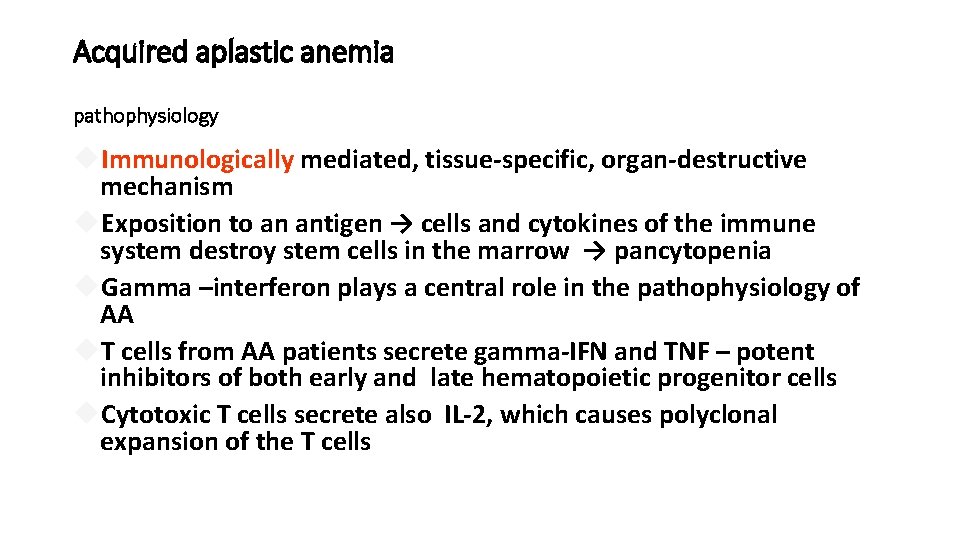 Acquired aplastic anemia

pathophysiology

Immunologically mediated, tissue-specific, organ-destructive mechanism

Exposition to an antigen → cells and cytokines of the immune system destroy stem cells in the marrow → pancytopenia

Gamma –interferon plays a central role in the pathophysiology of AA

T cells from AA patients secrete gamma-IFN and TNF – potent inhibitors of both early and late hematopoietic progenitor cells

Cytotoxic T cells secrete also IL-2, which causes polyclonal expansion of the T cells